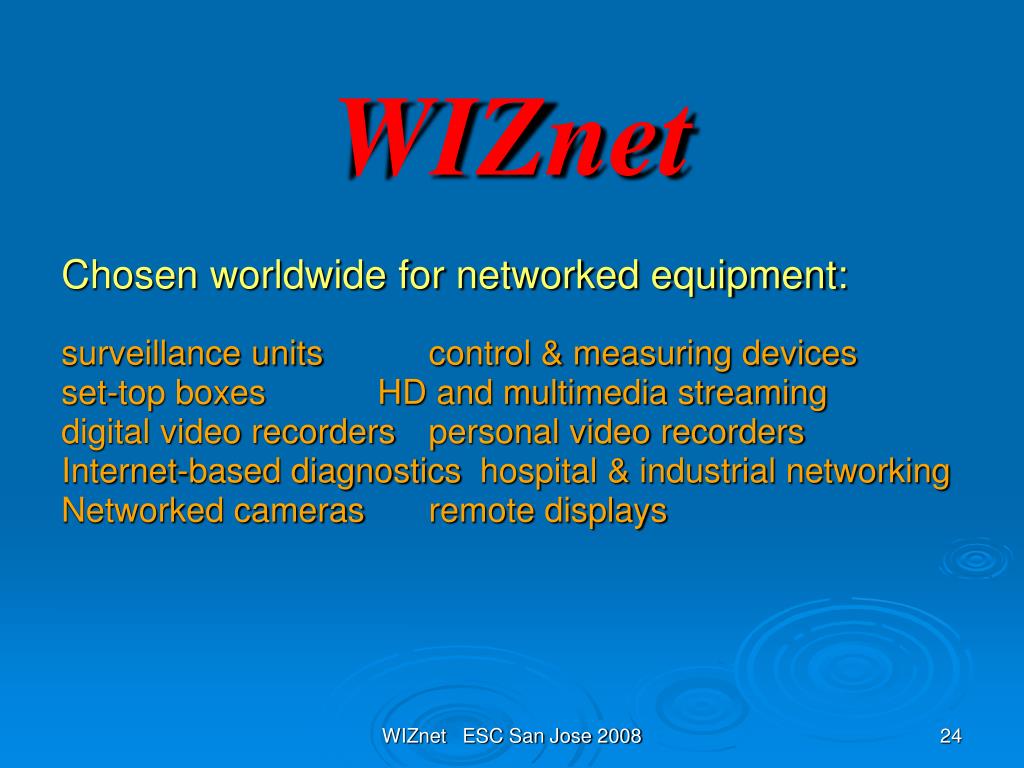 WIZnet

Chosen worldwide for networked equipment:

surveillance units control & measuring devices
set-top boxes HD and multimedia streaming
digital video recorders personal video recorders
Internet-based diagnostics hospital & industrial networking
Networked cameras remote displays

WIZnet ESC San Jose 2008

24